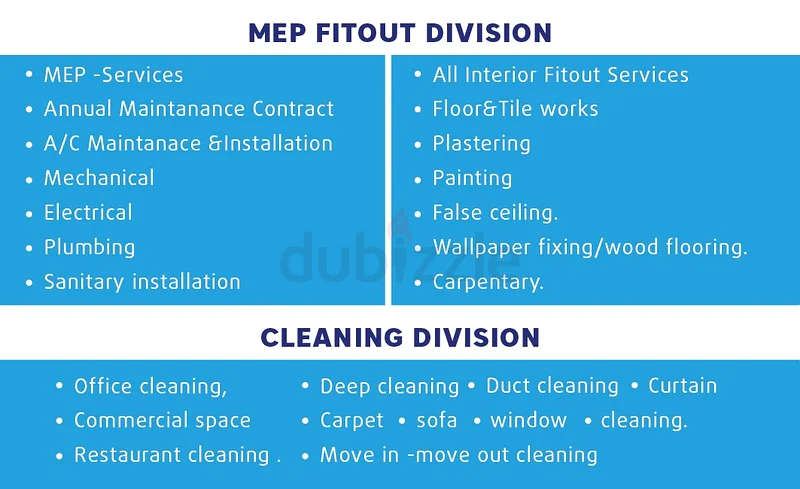 MEP FITOUT DIVISION

• MEP -Services
• Annual Maintanance Contract
• A/C Maintanace &Installation
• Mechanical
• Electrical
• Plumbing
• Sanitary installation

• All Interior Fitout Services
• Floor&Tile works
• Plastering
• Painting
• False ceiling.
• Wallpaper fixing/wood flooring.
• Carpentary.

dubizzle

CLEANING DIVISION

• Office cleaning,
• Commercial space
• Restaurant cleaning .

• Deep cleaning • Duct cleaning • Curtain
• Carpet • sofa • window • cleaning.
• Move in -move out cleaning